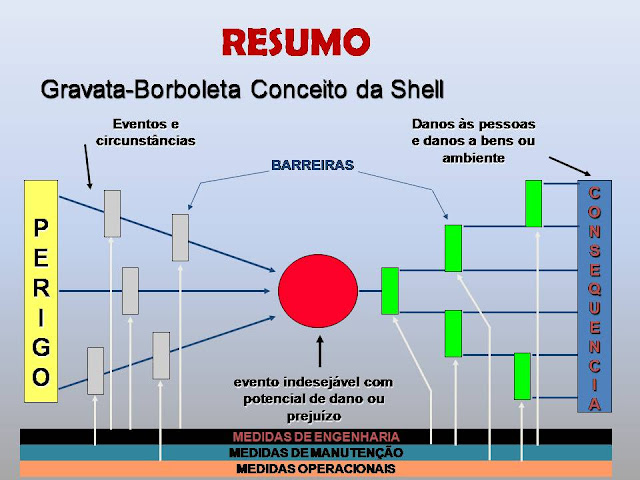 RESUMO

Gravata-Borboleta Conceito da Shell

Eventos e circunstâncias

BARREIRAS

Danos às pessoas e danos a bens ou ambiente

PERIGO

CONSEQUENCIA

evento indesejável com potencial de dano ou prejuízo

MEDIDAS DE ENGENHARIA

MEDIDAS DE MANUTENÇÃO

MEDIDAS OPERACIONAIS